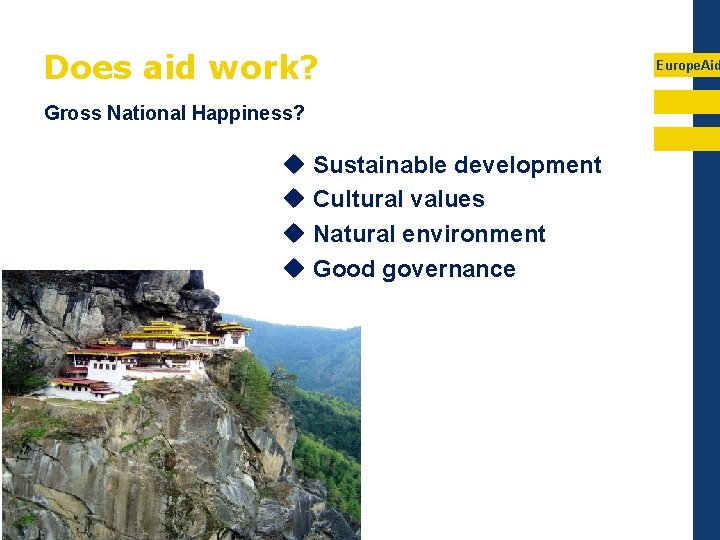 Does aid work?

EuropeAid

Gross National Happiness?

◆ Sustainable development
◆ Cultural values
◆ Natural environment
◆ Good governance